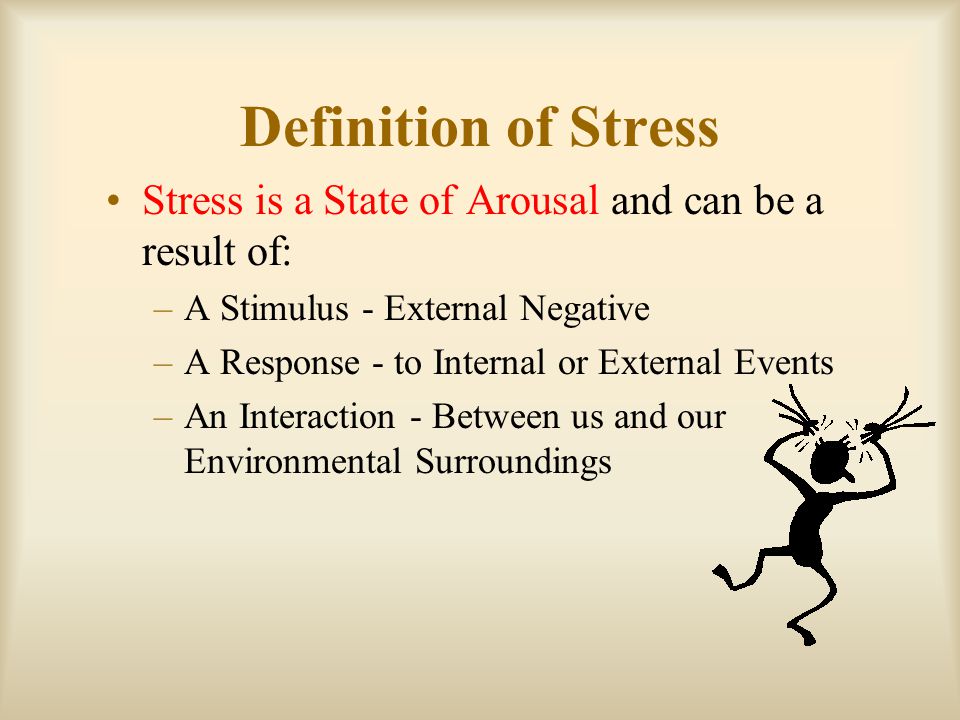 Definition of Stress

• Stress is a State of Arousal and can be a result of:
  – A Stimulus - External Negative
  – A Response - to Internal or External Events
  – An Interaction - Between us and our Environmental Surroundings